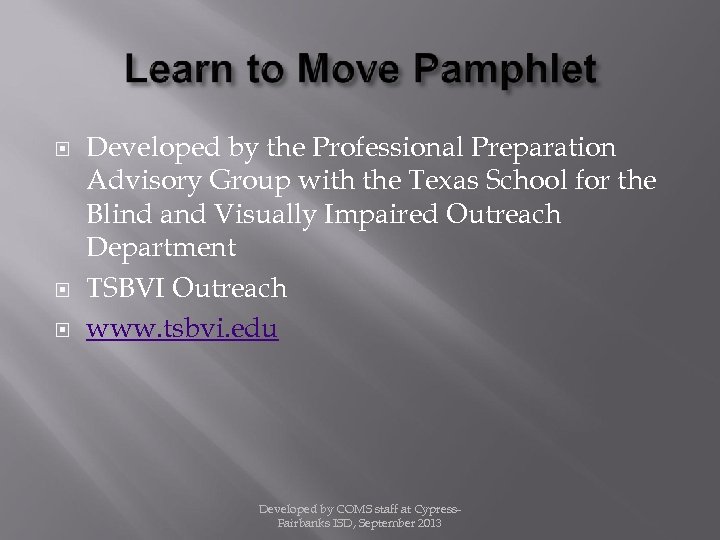 Learn to Move Pamphlet

Developed by the Professional Preparation Advisory Group with the Texas School for the Blind and Visually Impaired Outreach Department

TSBVI Outreach

www.tsbvi.edu

Developed by COMS staff at Cypress-Fairbanks ISD, September 2013